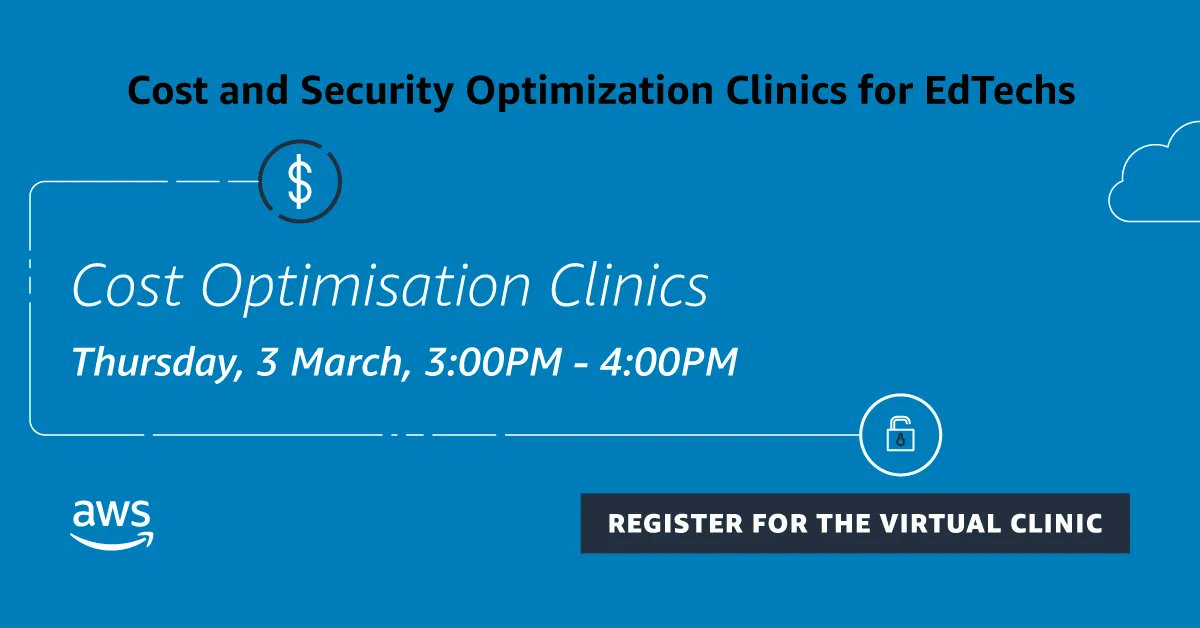 Cost and Security Optimization Clinics for EdTechs

$

Cost Optimisation Clinics

Thursday, 3 March, 3:00PM - 4:00PM

aws

REGISTER FOR THE VIRTUAL CLINIC